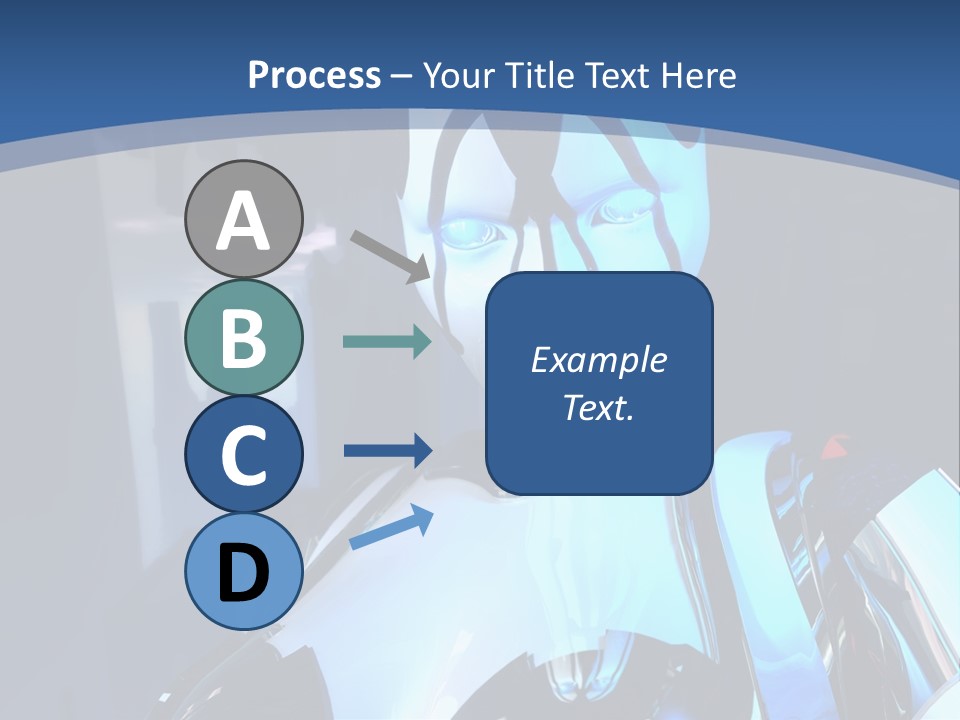 Process – Your Title Text Here

A

B

C

D

Example Text.